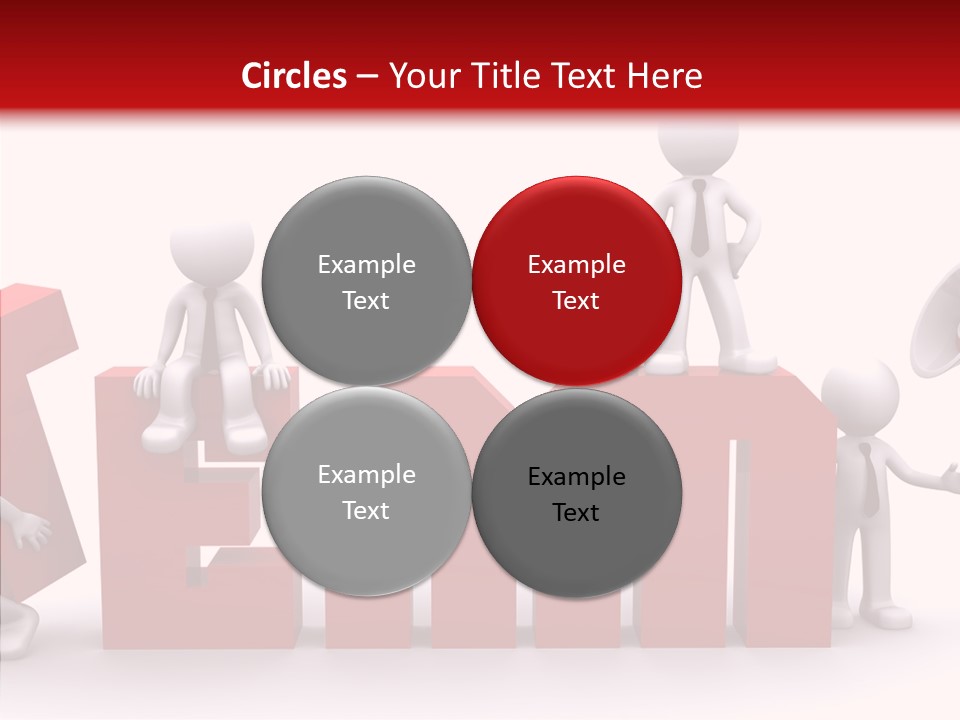 Circles – Your Title Text Here

Example Text

Example Text

Example Text

Example Text